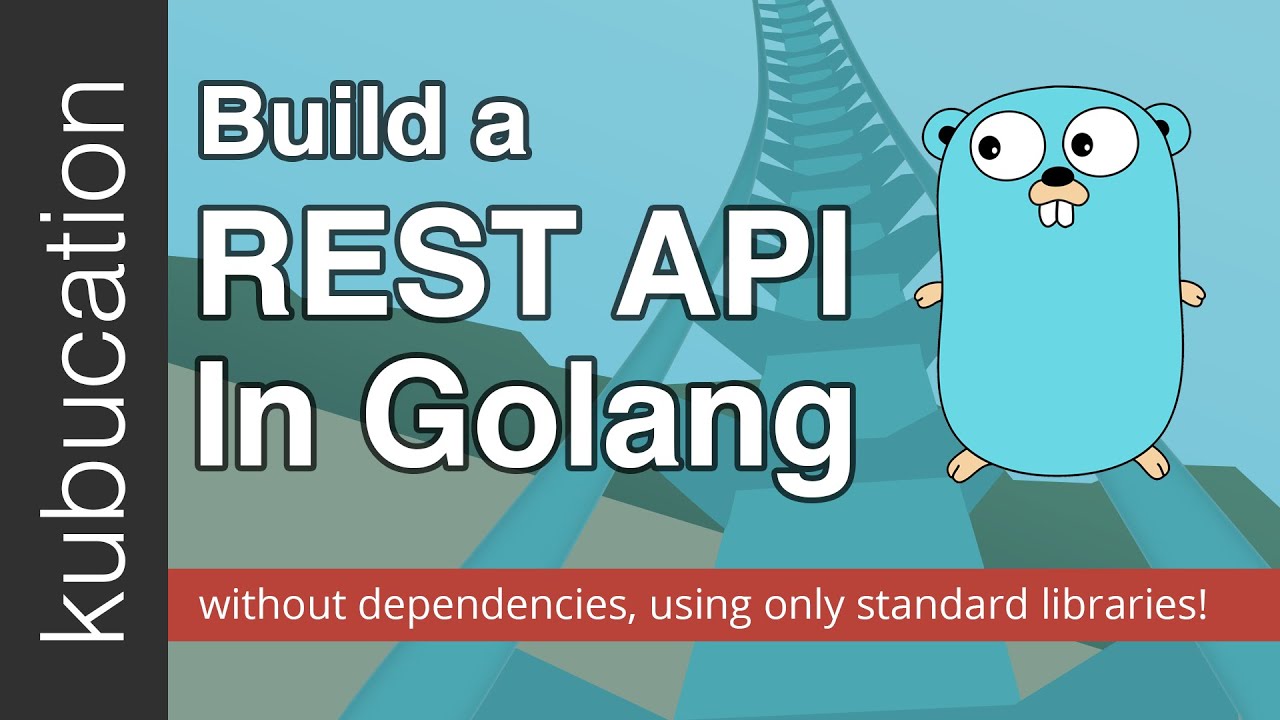 kubucation

Build a
REST API
In Golang

without dependencies, using only standard libraries!